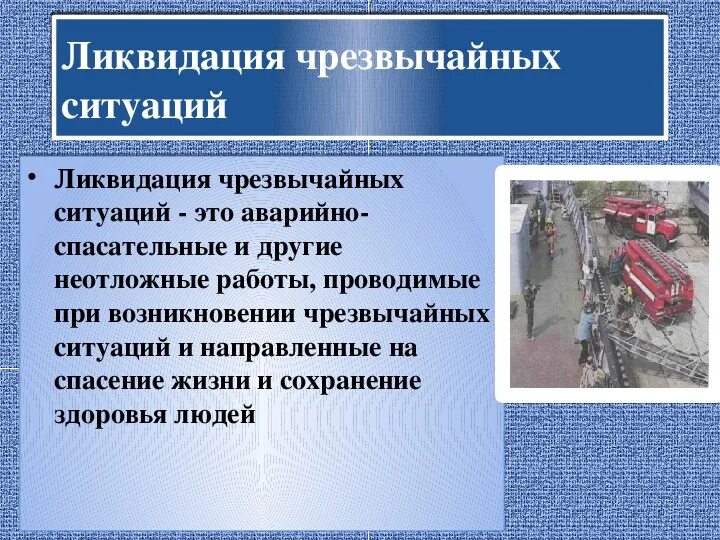 Ликвидация чрезвычайных ситуаций

• Ликвидация чрезвычайных ситуаций - это аварийно-спасательные и другие неотложные работы, проводимые при возникновении чрезвычайных ситуаций и направленные на спасение жизни и сохранение здоровья людей